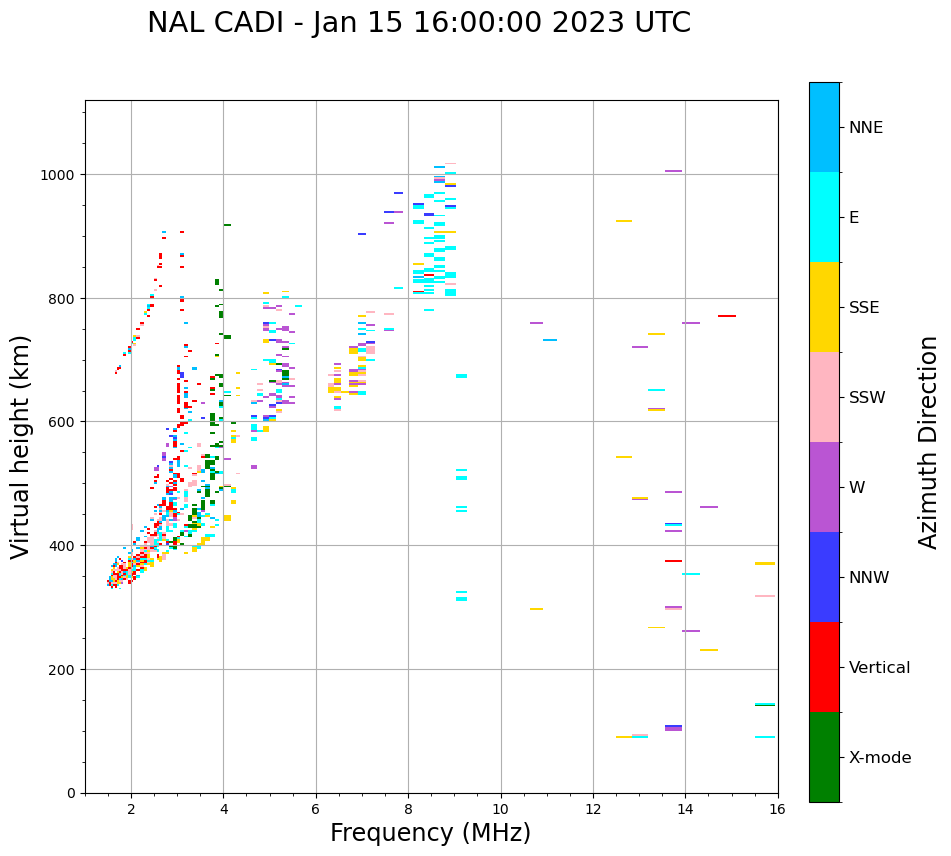 NAL CADI - Jan 15 16:00:00 2023 UTC

Virtual height (km)

1000
800
600
400
200
0

2
4
6
8
10
12
14
16

Frequency (MHz)

NNE
E
SSE
SSW
W
NNW
Vertical
X-mode

Azimuth Direction